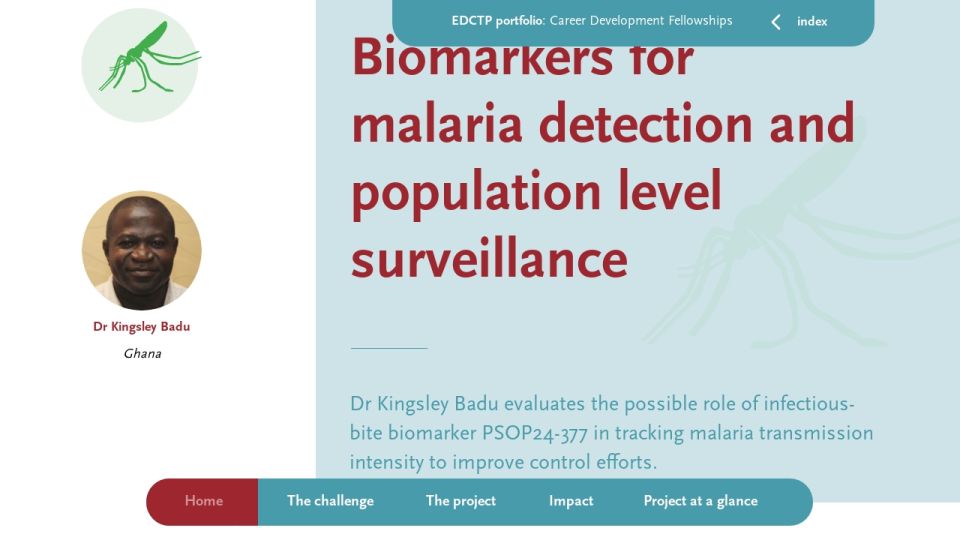 EDCTP portfolio: Career Development Fellowships

index

Biomarkers for malaria detection and population level surveillance

Dr Kingsley Badu

Ghana

Dr Kingsley Badu evaluates the possible role of infectious-bite biomarker PSOP24-377 in tracking malaria transmission intensity to improve control efforts.

Home

The challenge

The project

Impact

Project at a glance